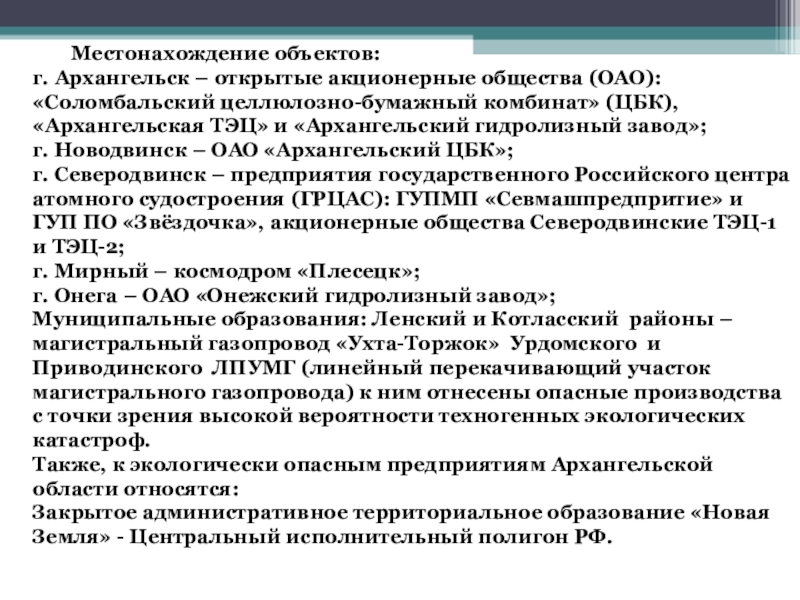 Местонахождение объектов:
г. Архангельск – открытые акционерные общества (ОАО): «Соломбальский целлюлозно-бумажный комбинат» (ЦБК), «Архангельская ТЭЦ» и «Архангельский гидролизный завод»;
г. Новодвинск – ОАО «Архангельский ЦБК»;
г. Северодвинск – предприятия государственного Российского центра атомного судостроения (ГРЦАС): ГУПМП «Севмашпредпритие» и ГУП ПО «Звёздочка», акционерные общества Северодвинские ТЭЦ-1 и ТЭЦ-2;
г. Мирный – космодром «Плесецк»;
г. Онега – ОАО «Онежский гидролизный завод»;
Муниципальные образования: Ленский и Котласский районы – магистральный газопровод «Ухта-Торжок» Урдомского и Приводинского ЛПУМГ (линейный перекачивающий участок магистрального газопровода) к ним отнесены опасные производства с точки зрения высокой вероятности техногенных экологических катастроф.
Также, к экологически опасным предприятиям Архангельской области относятся:
Закрытое административное территориальное образование «Новая Земля» - Центральный исполнительный полигон РФ.